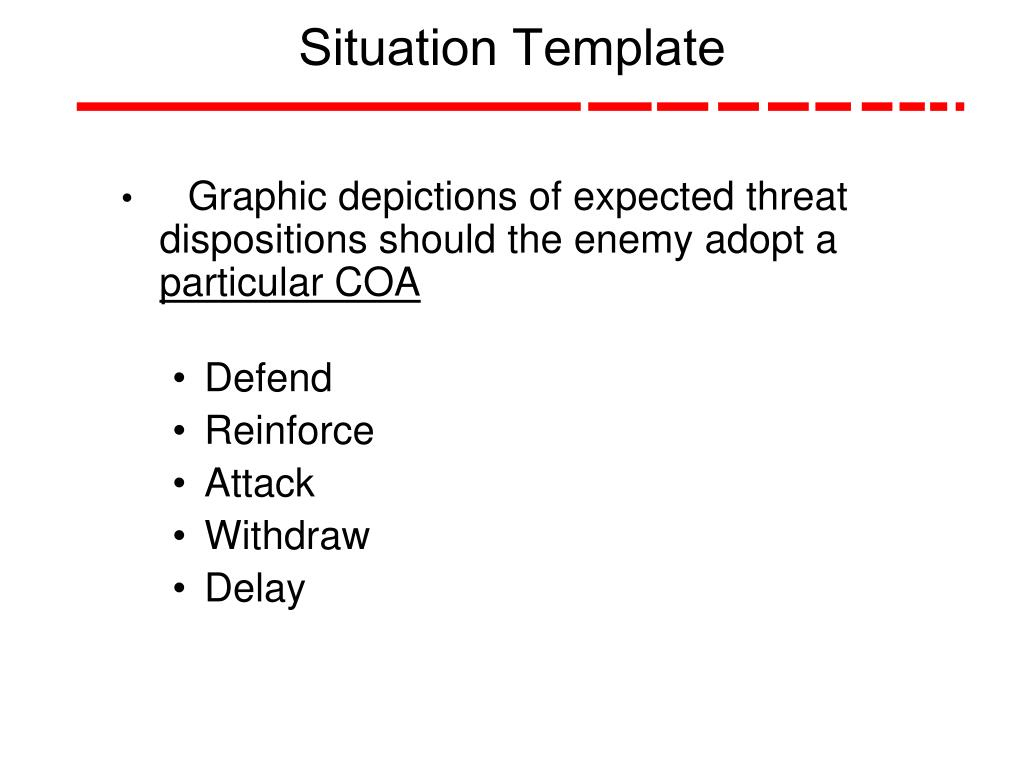 Situation Template

• Graphic depictions of expected threat dispositions should the enemy adopt a particular COA

• Defend
• Reinforce
• Attack
• Withdraw
• Delay